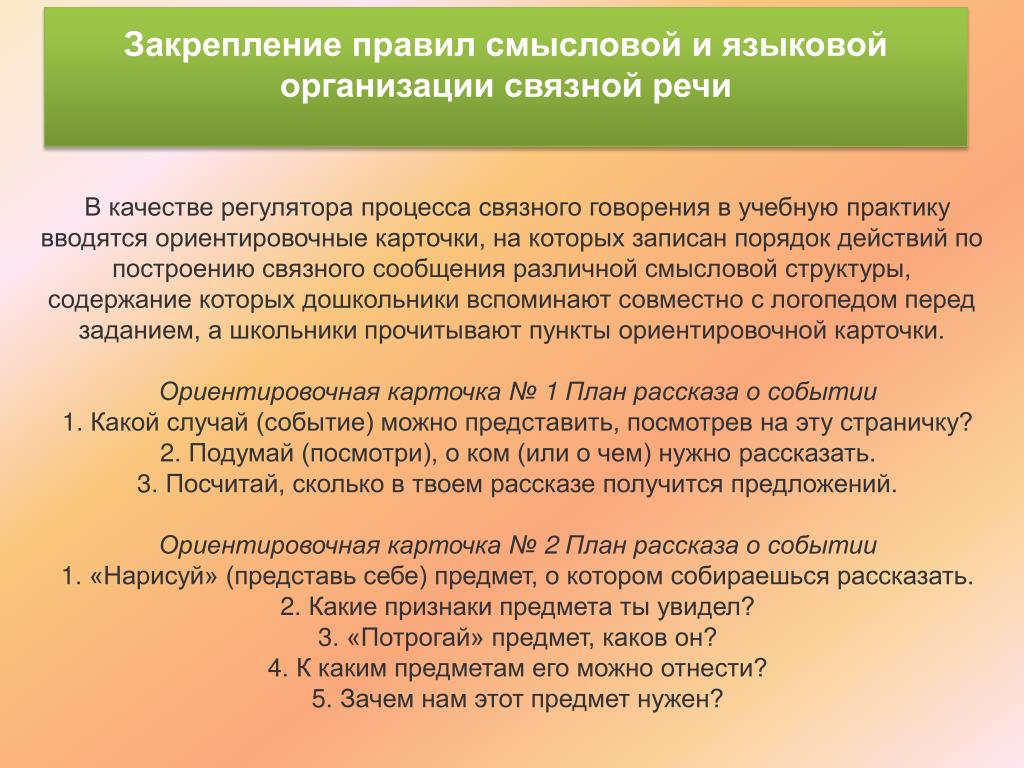 Закрепление правил смысловой и языковой организации связной речи

В качестве регулятора процесса связного говорения в учебную практику вводятся ориентировочные карточки, на которых записан порядок действий по построению связного сообщения различной смысловой структуры, содержание которых дошкольники вспоминают совместно с логопедом перед заданием, а школьники прочитывают пункты ориентировочной карточки.

Ориентировочная карточка № 1 План рассказа о событии
1. Какой случай (событие) можно представить, посмотрев на эту страничку?
2. Подумай (посмотри), о ком (или о чем) нужно рассказать.
3. Посчитай, сколько в твоем рассказе получится предложений.

Ориентировочная карточка № 2 План рассказа о событии
1. «Нарисуй» (представь себе) предмет, о котором собираешься рассказать.
2. Какие признаки предмета ты увидел?
3. «Потрогай» предмет, каков он?
4. К каким предметам его можно отнести?
5. Зачем нам этот предмет нужен?